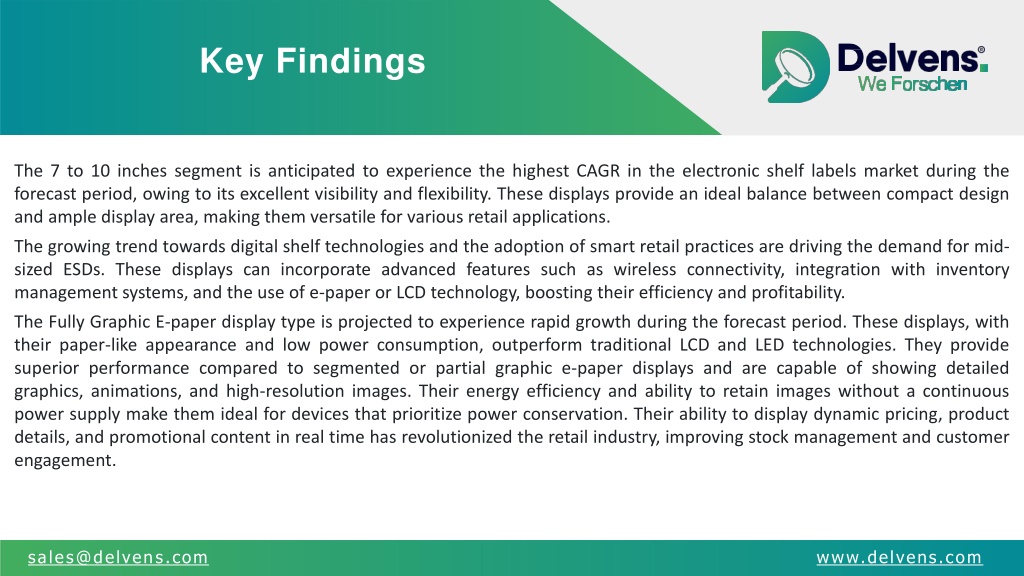 Key Findings

Delvens®
We Forschen

The 7 to 10 inches segment is anticipated to experience the highest CAGR in the electronic shelf labels market during the forecast period, owing to its excellent visibility and flexibility. These displays provide an ideal balance between compact design and ample display area, making them versatile for various retail applications.

The growing trend towards digital shelf technologies and the adoption of smart retail practices are driving the demand for mid-sized ESDs. These displays can incorporate advanced features such as wireless connectivity, integration with inventory management systems, and the use of e-paper or LCD technology, boosting their efficiency and profitability.

The Fully Graphic E-paper display type is projected to experience rapid growth during the forecast period. These displays, with their paper-like appearance and low power consumption, outperform traditional LCD and LED technologies. They provide superior performance compared to segmented or partial graphic e-paper displays and are capable of showing detailed graphics, animations, and high-resolution images. Their energy efficiency and ability to retain images without a continuous power supply make them ideal for devices that prioritize power conservation. Their ability to display dynamic pricing, product details, and promotional content in real time has revolutionized the retail industry, improving stock management and customer engagement.

sales@delvens.com

www.delvens.com